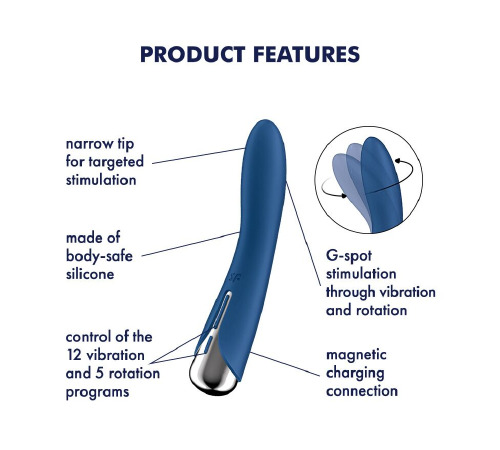 PRODUCT FEATURES

narrow tip for targeted stimulation

made of body-safe silicone

control of the 12 vibration and 5 rotation programs

G-spot stimulation through vibration and rotation

magnetic charging connection